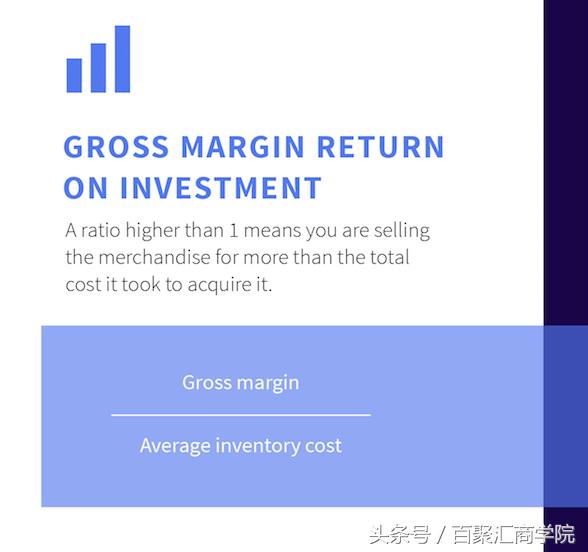 GROSS MARGIN RETURN ON INVESTMENT

A ratio higher than 1 means you are selling the merchandise for more than the total cost it took to acquire it.

$\frac{\text{Gross margin}}{\text{Average inventory cost}}$

头条号 / 百聚汇商学院